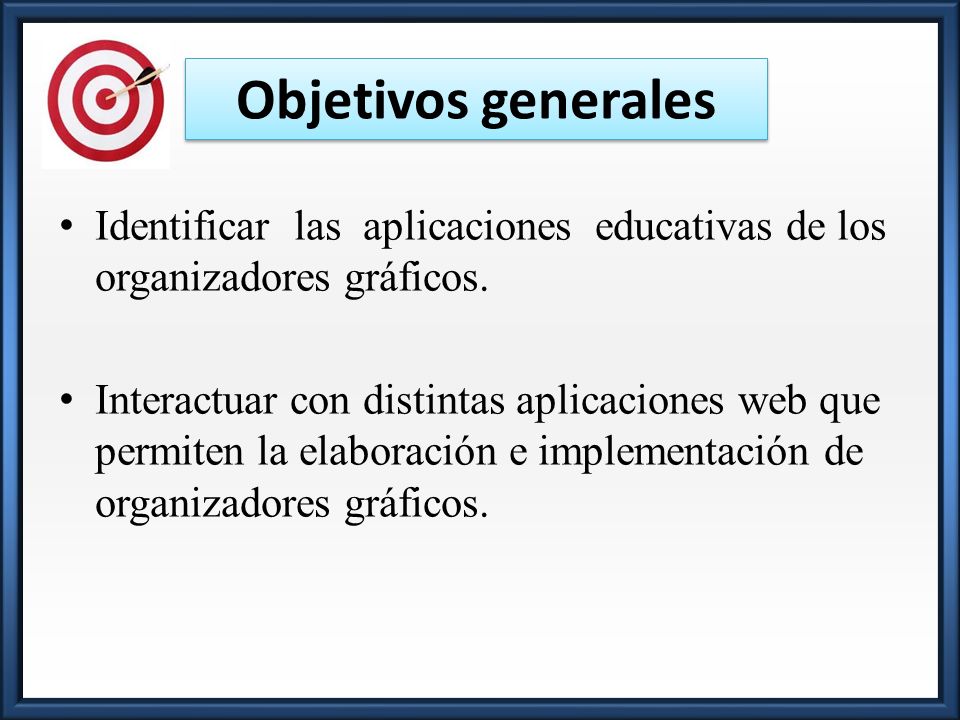 Objetivos generales

• Identificar las aplicaciones educativas de los organizadores gráficos.

• Interactuar con distintas aplicaciones web que permiten la elaboración e implementación de organizadores gráficos.